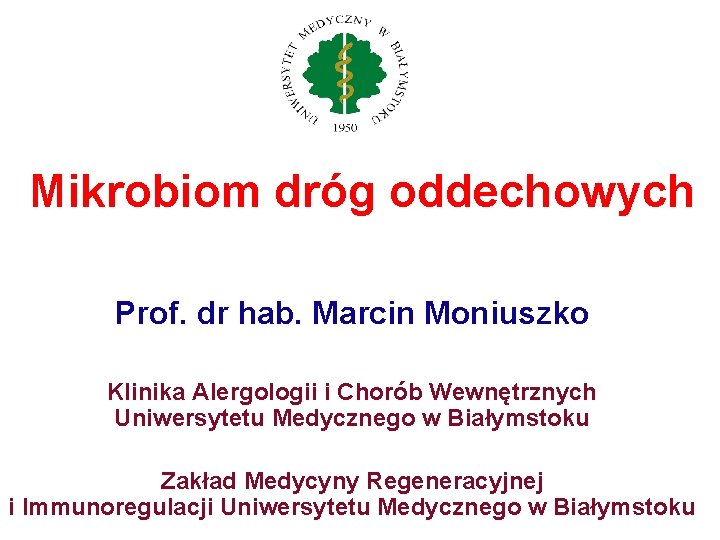 UNIWERSYTET MEDYCZNY W BIAŁYMSTOKU
1950

Mikrobiom dróg oddechowych

Prof. dr hab. Marcin Moniuszko

Klinika Alergologii i Chorób Wewnętrznych
Uniwersytetu Medycznego w Białymstoku

Zakład Medycyny Regeneracyjnej
i Immunoregulacji Uniwersytetu Medycznego w Białymstoku